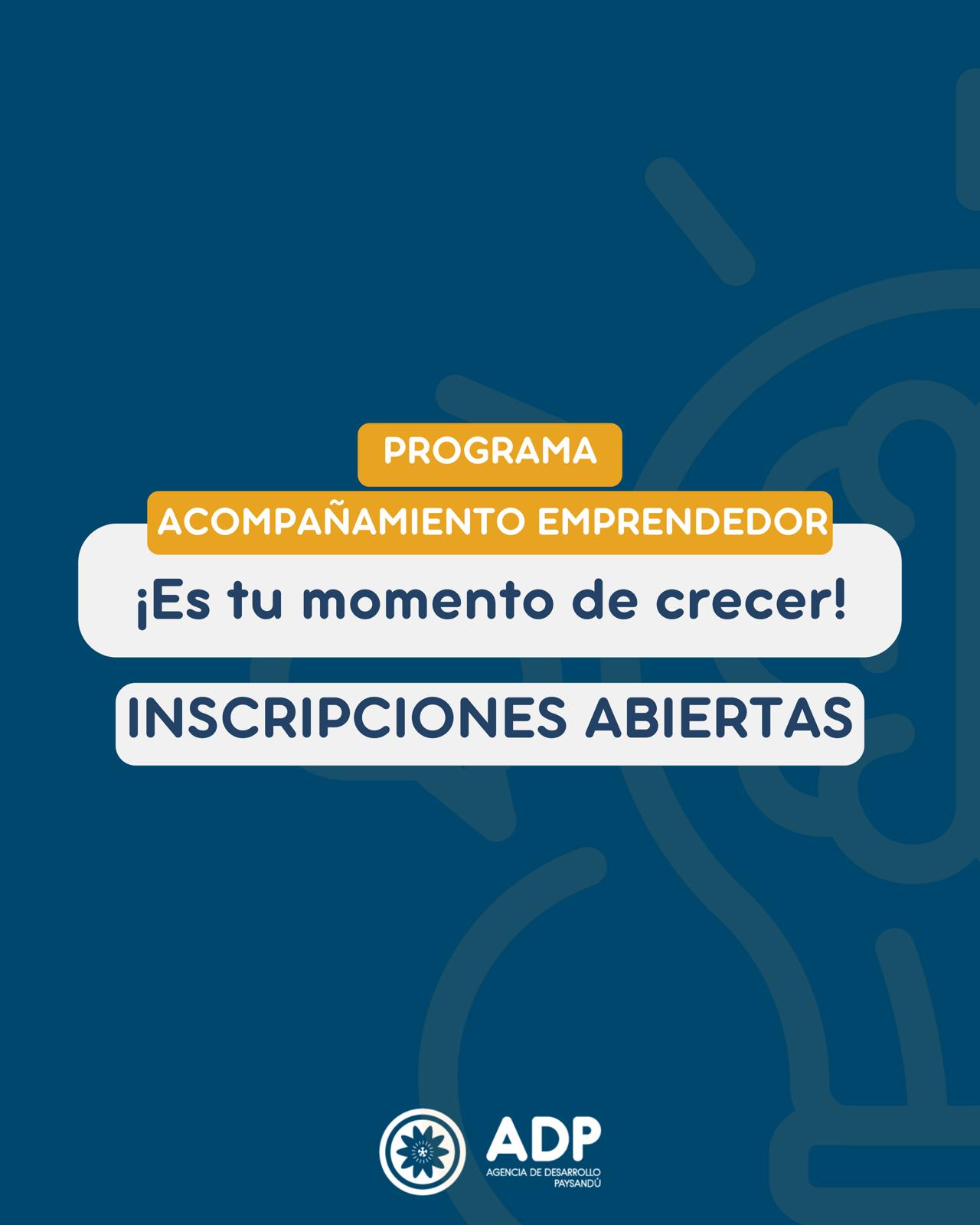 PROGRAMA
ACOMPAÑAMIENTO EMPRENDEDOR

¡Es tu momento de crecer!

INSCRIPCIONES ABIERTAS

ADP
AGENCIA DE DESARROLLO
PAYSANDÚ